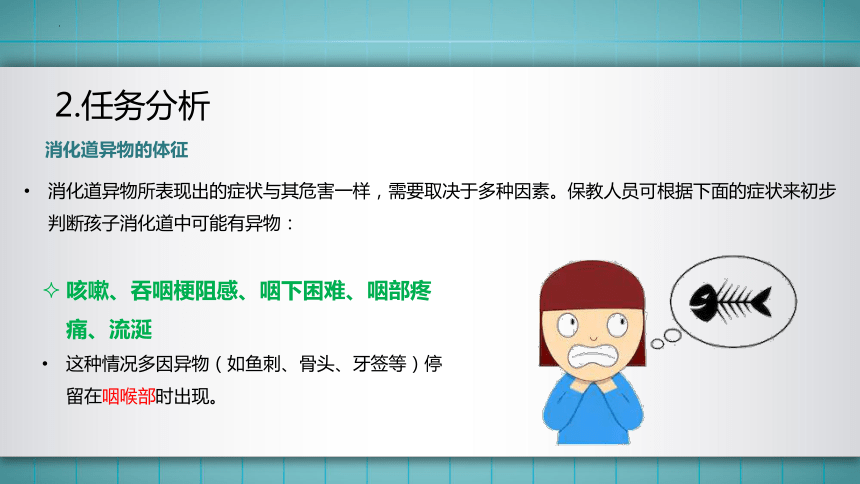 2.任务分析

消化道异物的体征

• 消化道异物所表现出的症状与其危害一样，需要取决于多种因素。保教人员可根据下面的症状来初步判断孩子消化道中可能有异物：

✧ 咳嗽、吞咽梗阻感、咽下困难、咽部疼痛、流涎

• 这种情况多因异物（如鱼刺、骨头、牙签等）停留在咽喉部时出现。